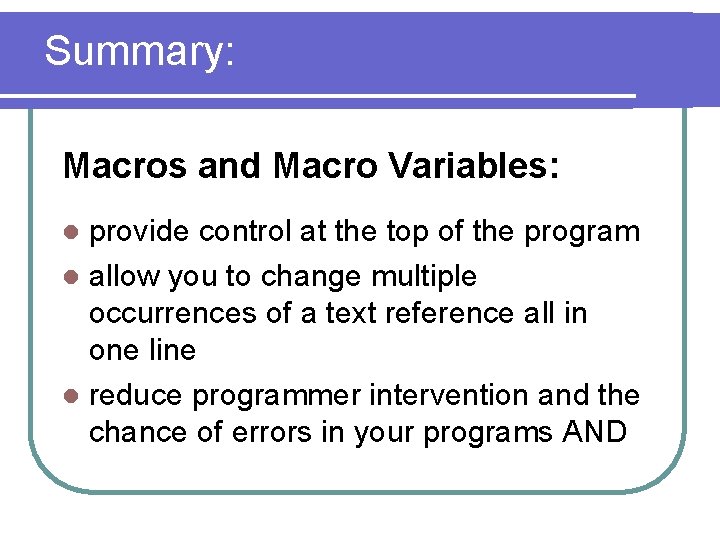 Summary:

Macros and Macro Variables:

- provide control at the top of the program
- allow you to change multiple occurrences of a text reference all in one line
- reduce programmer intervention and the chance of errors in your programs AND